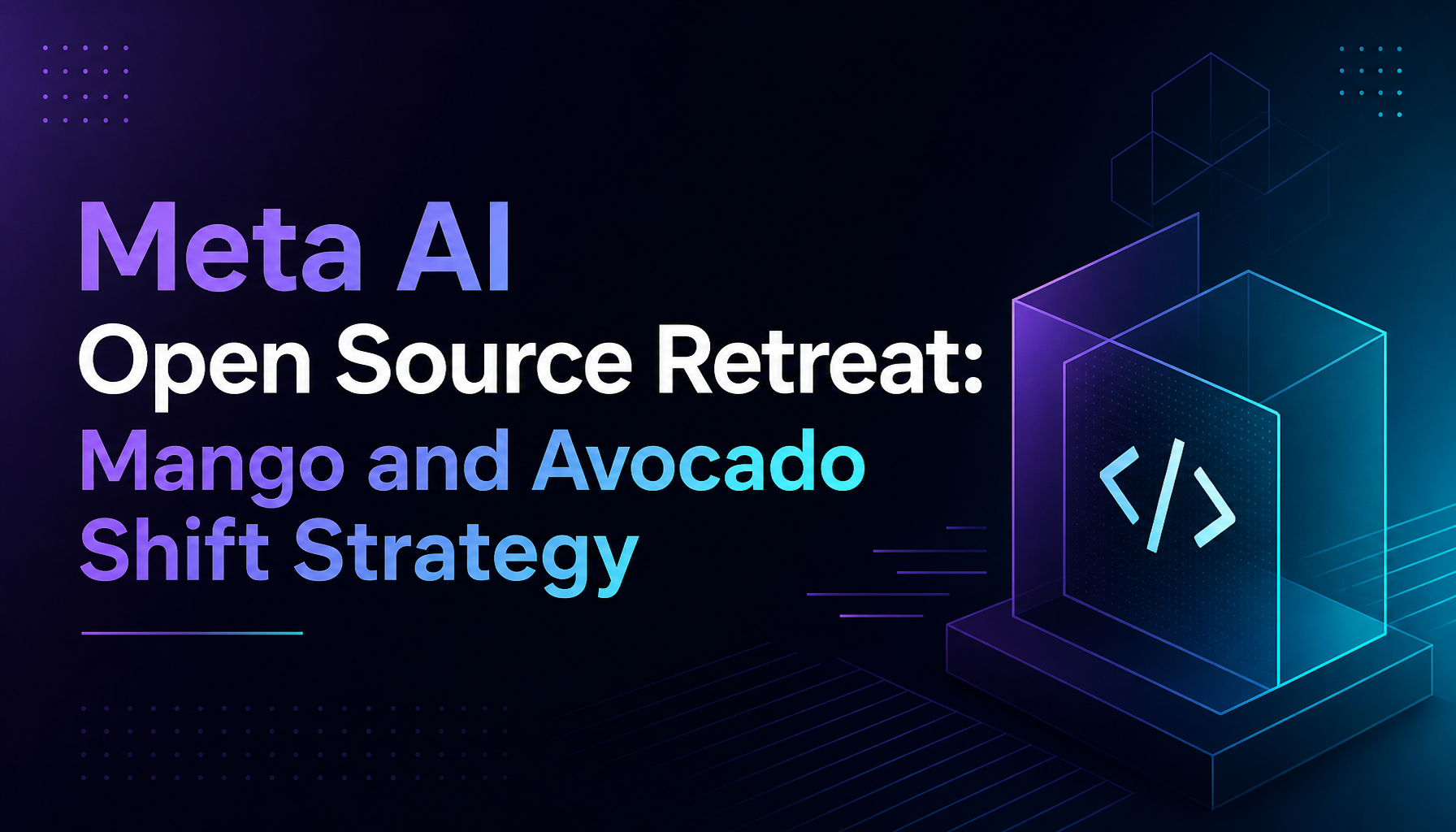 Meta AI
Open Source Retreat:
Mango and Avocado
Shift Strategy

</>